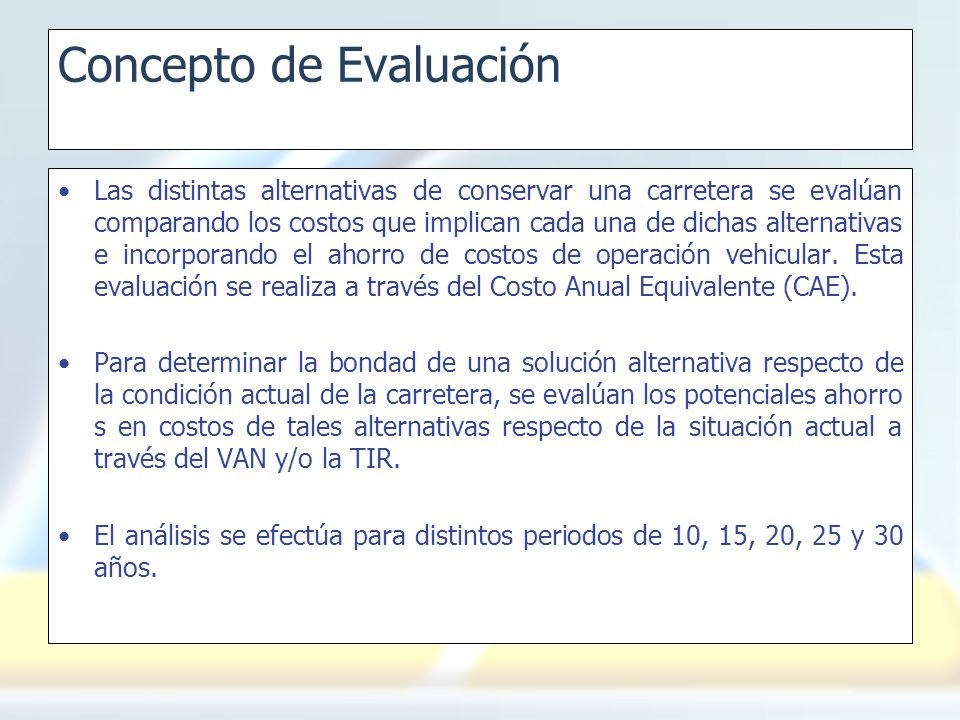 Concepto de Evaluación

• Las distintas alternativas de conservar una carretera se evalúan comparando los costos que implican cada una de dichas alternativas e incorporando el ahorro de costos de operación vehicular. Esta evaluación se realiza a través del Costo Anual Equivalente (CAE).

• Para determinar la bondad de una solución alternativa respecto de la condición actual de la carretera, se evalúan los potenciales ahorro s en costos de tales alternativas respecto de la situación actual a través del VAN y/o la TIR.

• El análisis se efectúa para distintos periodos de 10, 15, 20, 25 y 30 años.